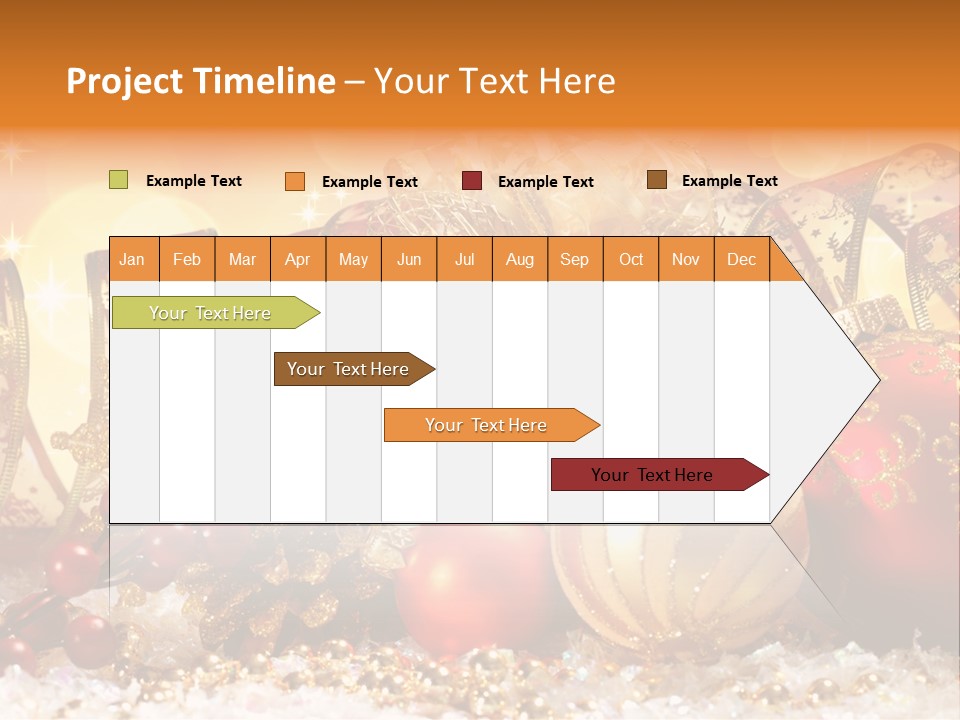 Project Timeline – Your Text Here

Example Text
Example Text
Example Text
Example Text

| Jan | Feb | Mar | Apr | May | Jun | Jul | Aug | Sep | Oct | Nov | Dec |
|---|---|---|---|---|---|---|---|---|---|---|---|

Your Text Here

Your Text Here

Your Text Here

Your Text Here